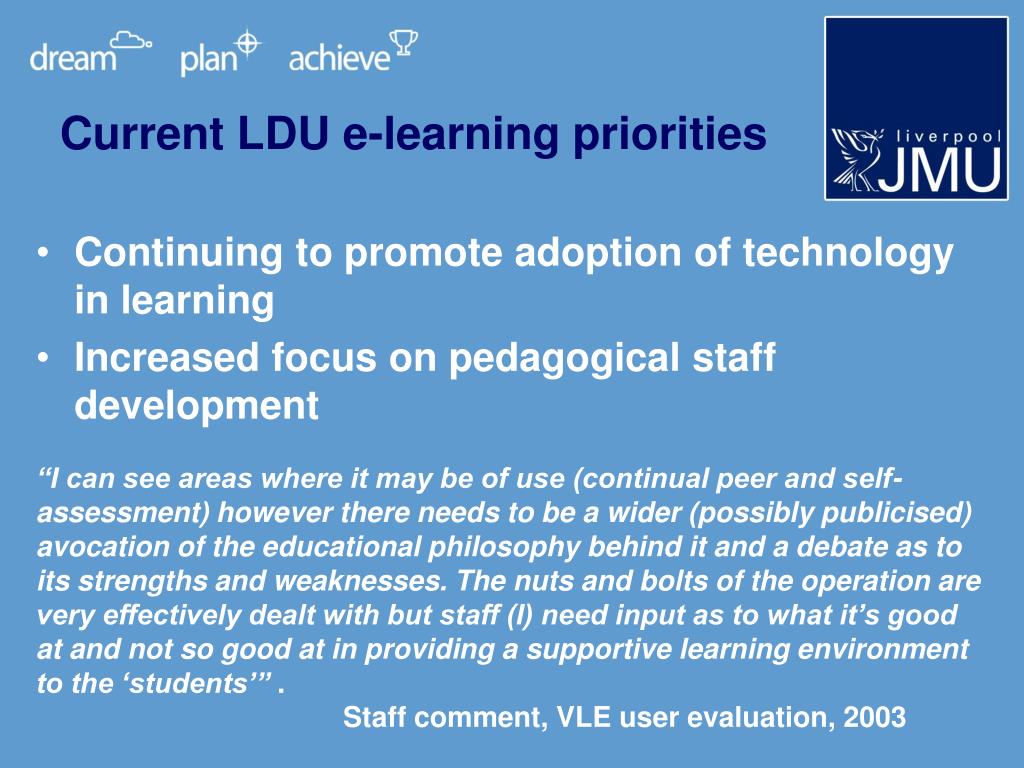 dream plan achieve

liverpool JMU

Current LDU e-learning priorities

• Continuing to promote adoption of technology in learning
• Increased focus on pedagogical staff development

“I can see areas where it may be of use (continual peer and self-assessment) however there needs to be a wider (possibly publicised) avocation of the educational philosophy behind it and a debate as to its strengths and weaknesses. The nuts and bolts of the operation are very effectively dealt with but staff (I) need input as to what it’s good at and not so good at in providing a supportive learning environment to the ‘students’” .

Staff comment, VLE user evaluation, 2003